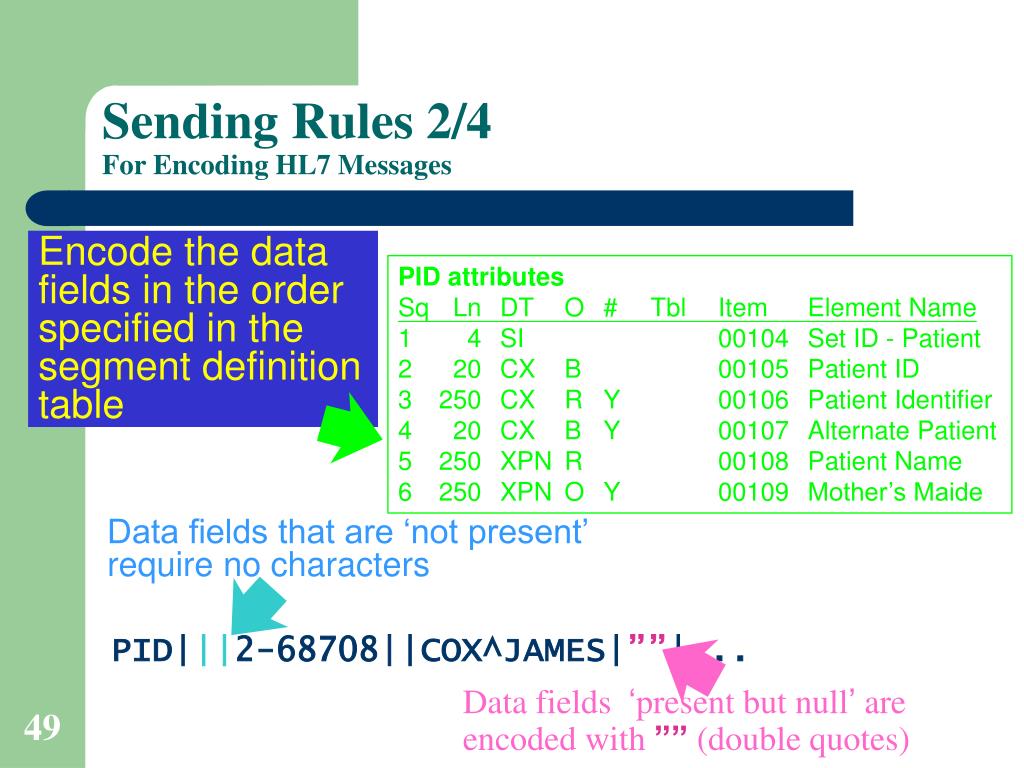 Sending Rules 2/4
For Encoding HL7 Messages

Encode the data fields in the order specified in the segment definition table

PID attributes

| Sq | Ln | DT | O | # | Tbl | Item | Element Name |
|---|---|---|---|---|---|---|---|
| 1 | 4 | SI | | | | 00104 | Set ID - Patient |
| 2 | 20 | CX | B | | | 00105 | Patient ID |
| 3 | 250 | CX | R | Y | | 00106 | Patient Identifier |
| 4 | 20 | CX | B | Y | | 00107 | Alternate Patient |
| 5 | 250 | XPN | R | | | 00108 | Patient Name |
| 6 | 250 | XPN | O | Y | | 00109 | Mother's Maide |

Data fields that are 'not present' require no characters

PID|||2-68708||COX^JAMES|""|...

Data fields 'present but null' are encoded with "" (double quotes)

49